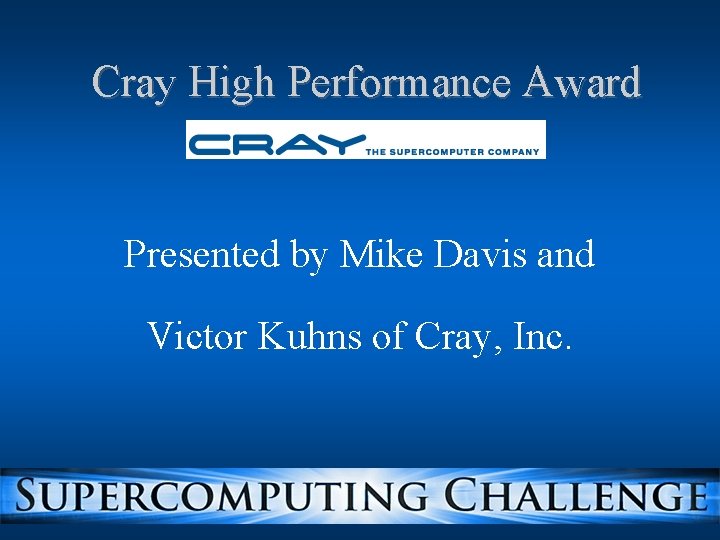 Cray High Performance Award

CRAY THE SUPERCOMPUTER COMPANY

Presented by Mike Davis and

Victor Kuhns of Cray, Inc.

SUPERCOMPUTING CHALLENGE